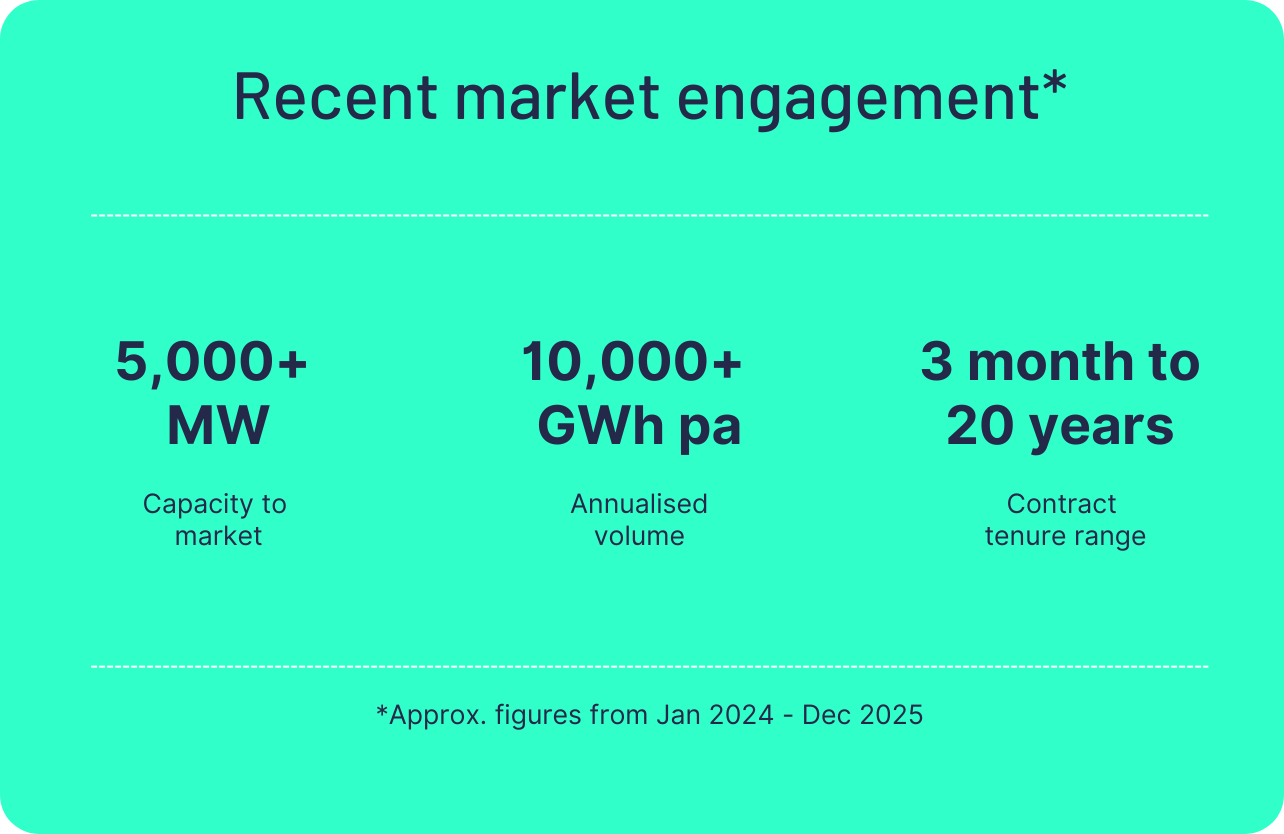 Recent market engagement*

5,000+ MW

Capacity to market

10,000+ GWh pa

Annualised volume

3 month to 20 years

Contract tenure range

*Approx. figures from Jan 2024 - Dec 2025